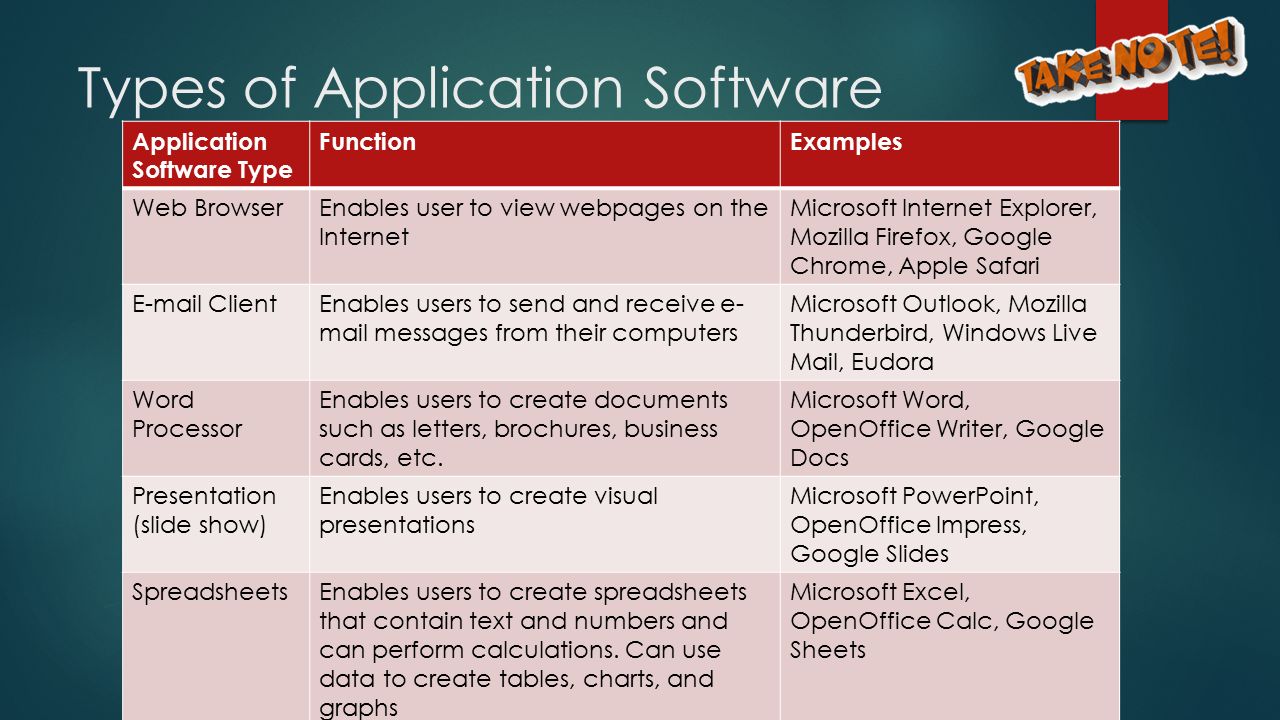 Types of Application Software

TAKE NOTE!

| Application Software Type | Function | Examples |
|---|---|---|
| Web Browser | Enables user to view webpages on the Internet | Microsoft Internet Explorer, Mozilla Firefox, Google Chrome, Apple Safari |
| E-mail Client | Enables users to send and receive e-mail messages from their computers | Microsoft Outlook, Mozilla Thunderbird, Windows Live Mail, Eudora |
| Word Processor | Enables users to create documents such as letters, brochures, business cards, etc. | Microsoft Word, OpenOffice Writer, Google Docs |
| Presentation (slide show) | Enables users to create visual presentations | Microsoft PowerPoint, OpenOffice Impress, Google Slides |
| Spreadsheets | Enables users to create spreadsheets that contain text and numbers and can perform calculations. Can use data to create tables, charts, and graphs | Microsoft Excel, OpenOffice Calc, Google Sheets |